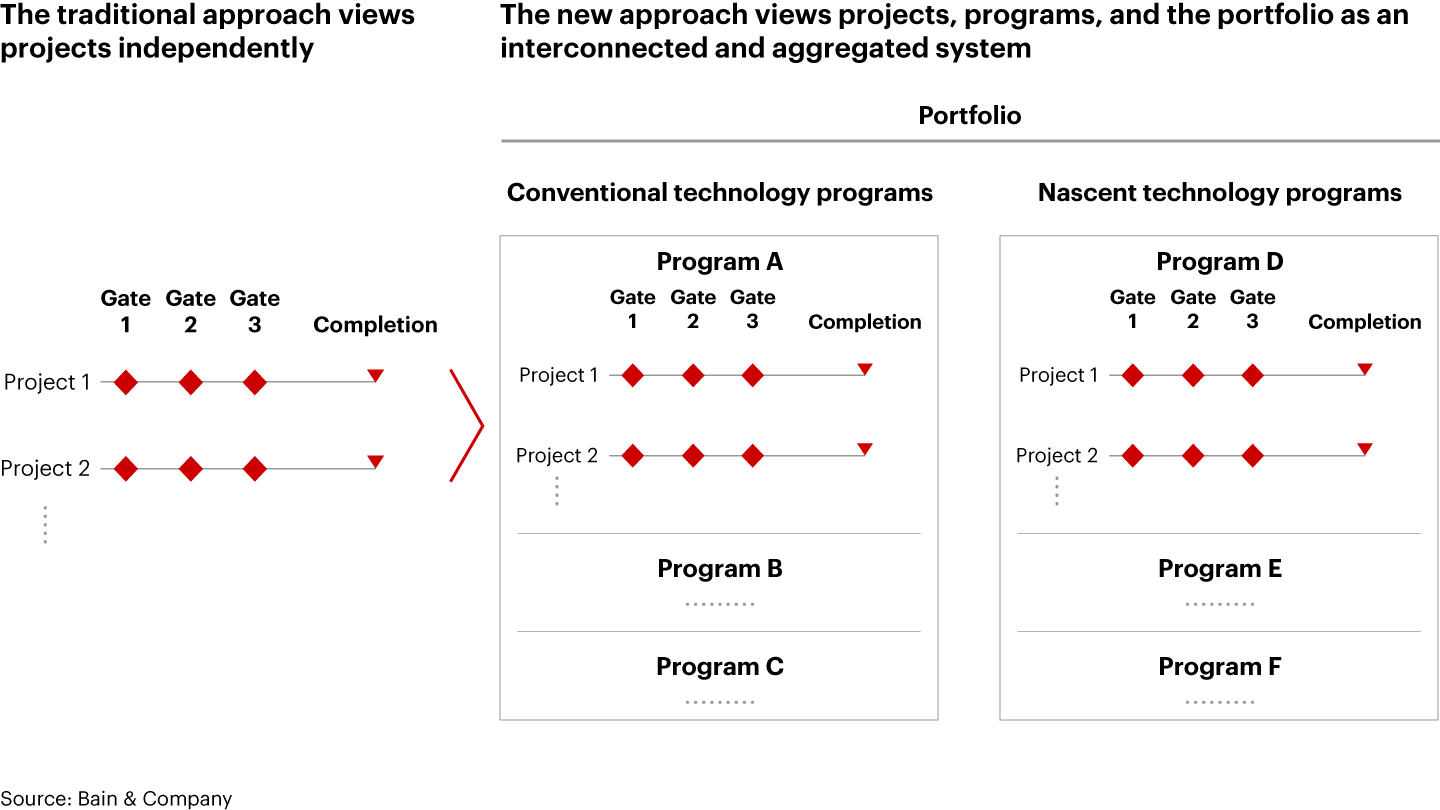 The traditional approach views projects independently

Gate 1 Gate 2 Gate 3 Completion

Project 1

Project 2

The new approach views projects, programs, and the portfolio as an interconnected and aggregated system

Portfolio

Conventional technology programs

Program A

Gate 1 Gate 2 Gate 3 Completion

Project 1

Project 2

Program B

Program C

Nascent technology programs

Program D

Gate 1 Gate 2 Gate 3 Completion

Project 1

Project 2

Program E

Program F

Source: Bain & Company